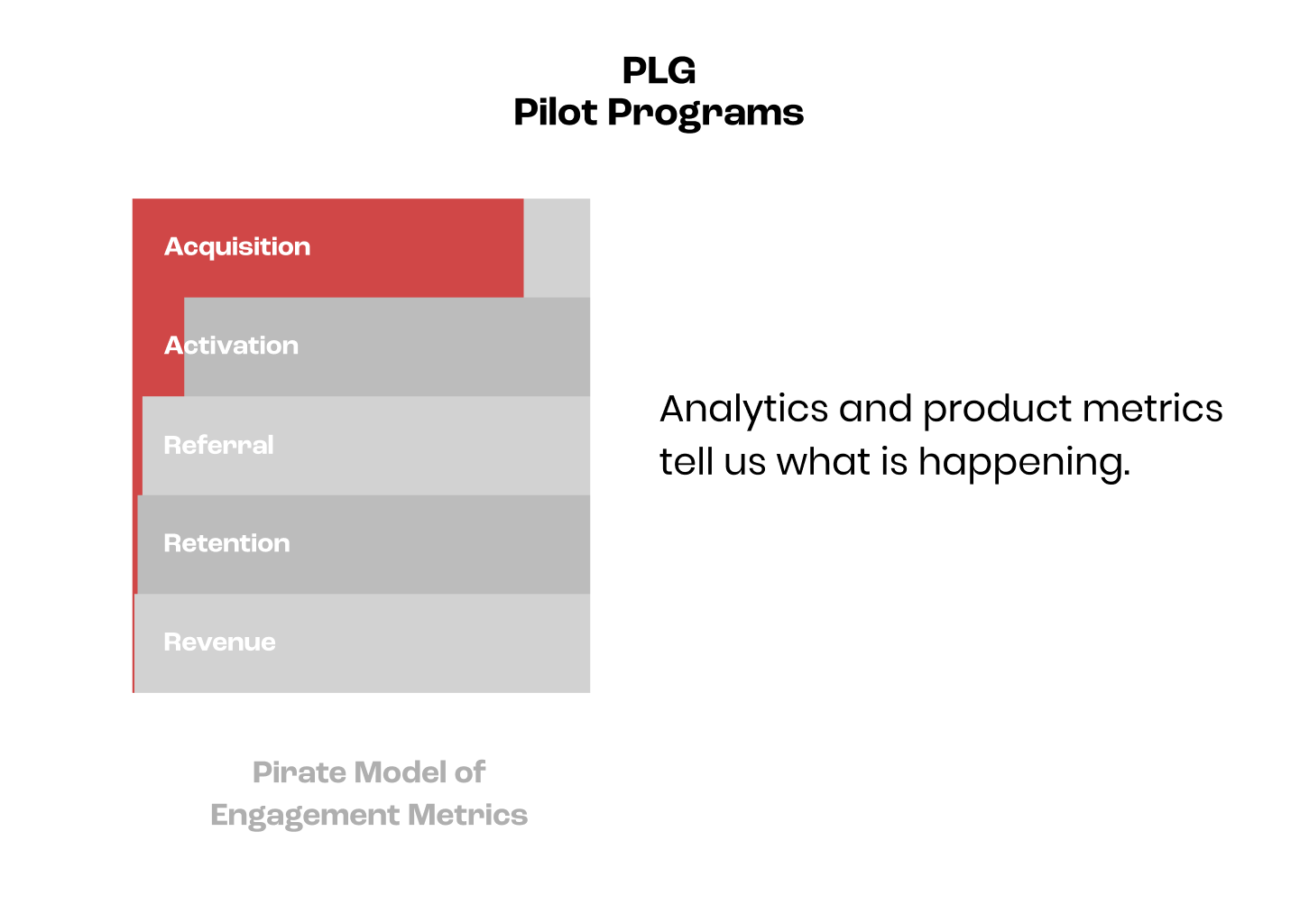 PLG
Pilot Programs

Acquisition

Activation

Referral

Retention

Revenue

Pirate Model of Engagement Metrics

Analytics and product metrics tell us what is happening.